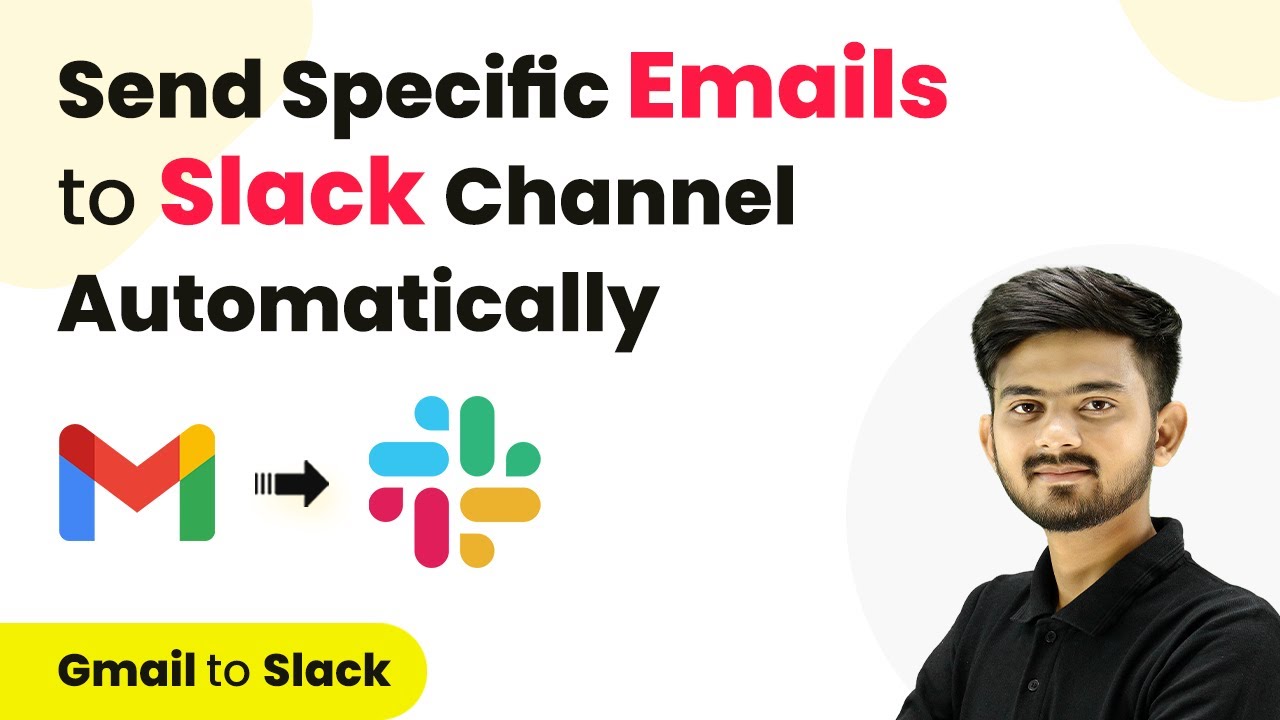 Send Specific Emails to Slack Channel Automatically

Gmail to Slack